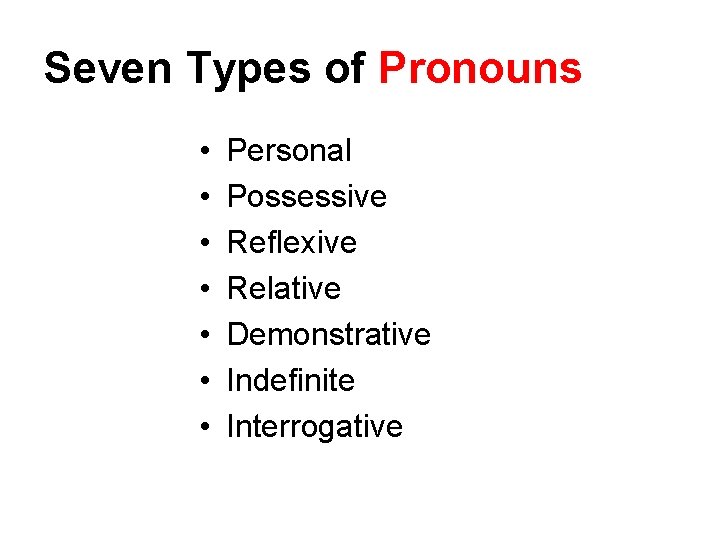 Seven Types of Pronouns

• Personal
• Possessive
• Reflexive
• Relative
• Demonstrative
• Indefinite
• Interrogative